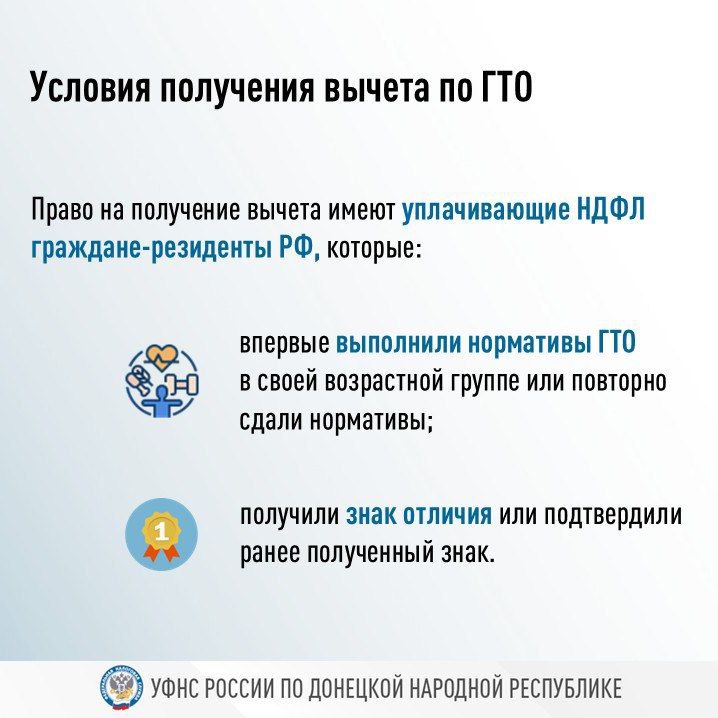 Условия получения вычета по ГТО

Право на получение вычета имеют уплачивающие НДФЛ граждане-резиденты РФ, которые:

впервые выполнили нормативы ГТО в своей возрастной группе или повторно сдали нормативы;

1

получили знак отличия или подтвердили ранее полученный знак.

УФНС РОССИИ ПО ДОНЕЦКОЙ НАРОДНОЙ РЕСПУБЛИКЕ